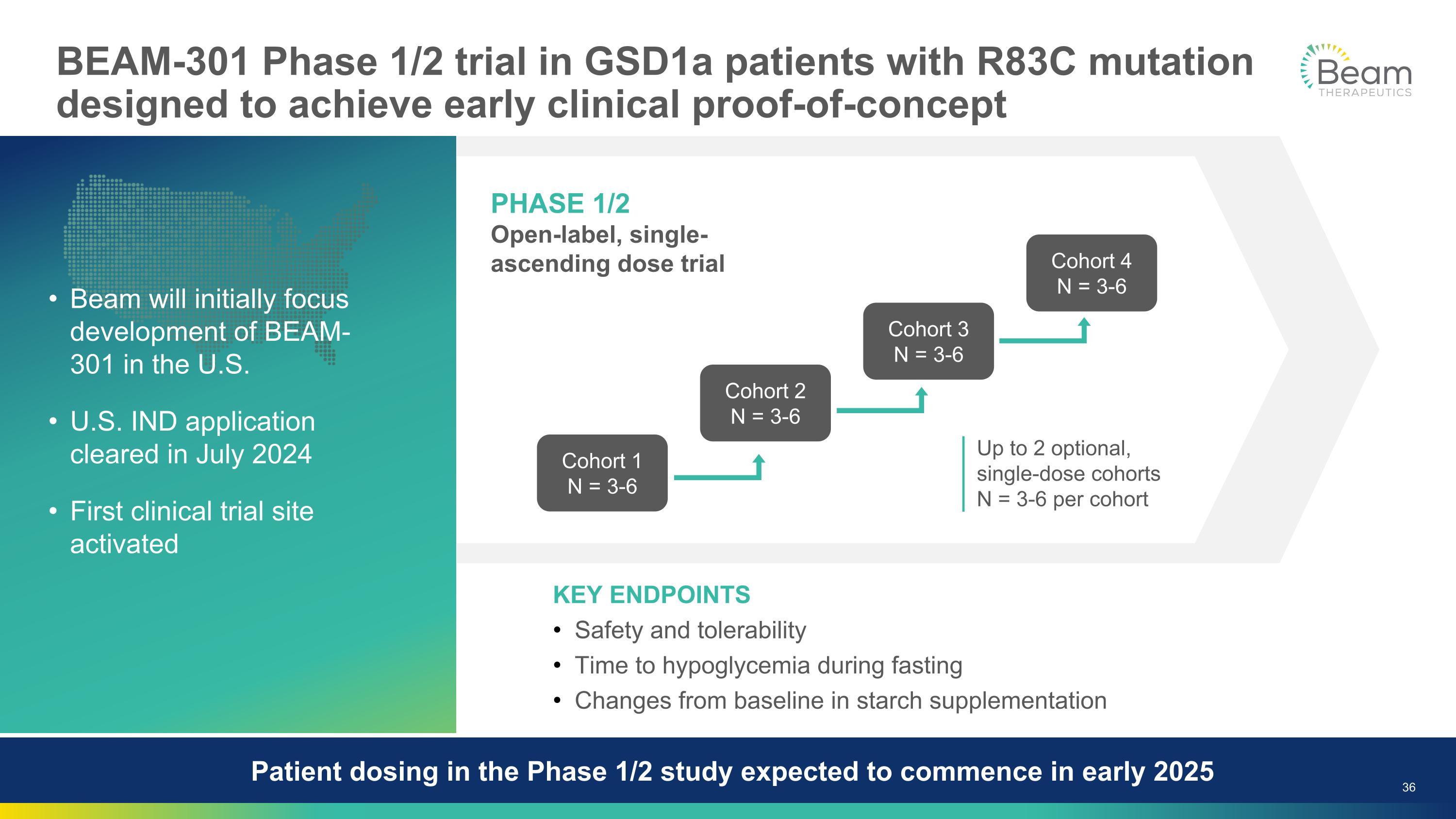 BEAM-301 Phase 1/2 trial in GSD1a patients with R83C mutation designed to achieve early clinical proof-of-concept

Beam
THERAPEUTICS

• Beam will initially focus development of BEAM-301 in the U.S.

• U.S. IND application cleared in July 2024

• First clinical trial site activated

PHASE 1/2
Open-label, single-ascending dose trial

Cohort 1
N = 3-6

Cohort 2
N = 3-6

Cohort 3
N = 3-6

Cohort 4
N = 3-6

Up to 2 optional, single-dose cohorts
N = 3-6 per cohort

KEY ENDPOINTS
• Safety and tolerability
• Time to hypoglycemia during fasting
• Changes from baseline in starch supplementation

Patient dosing in the Phase 1/2 study expected to commence in early 2025

36